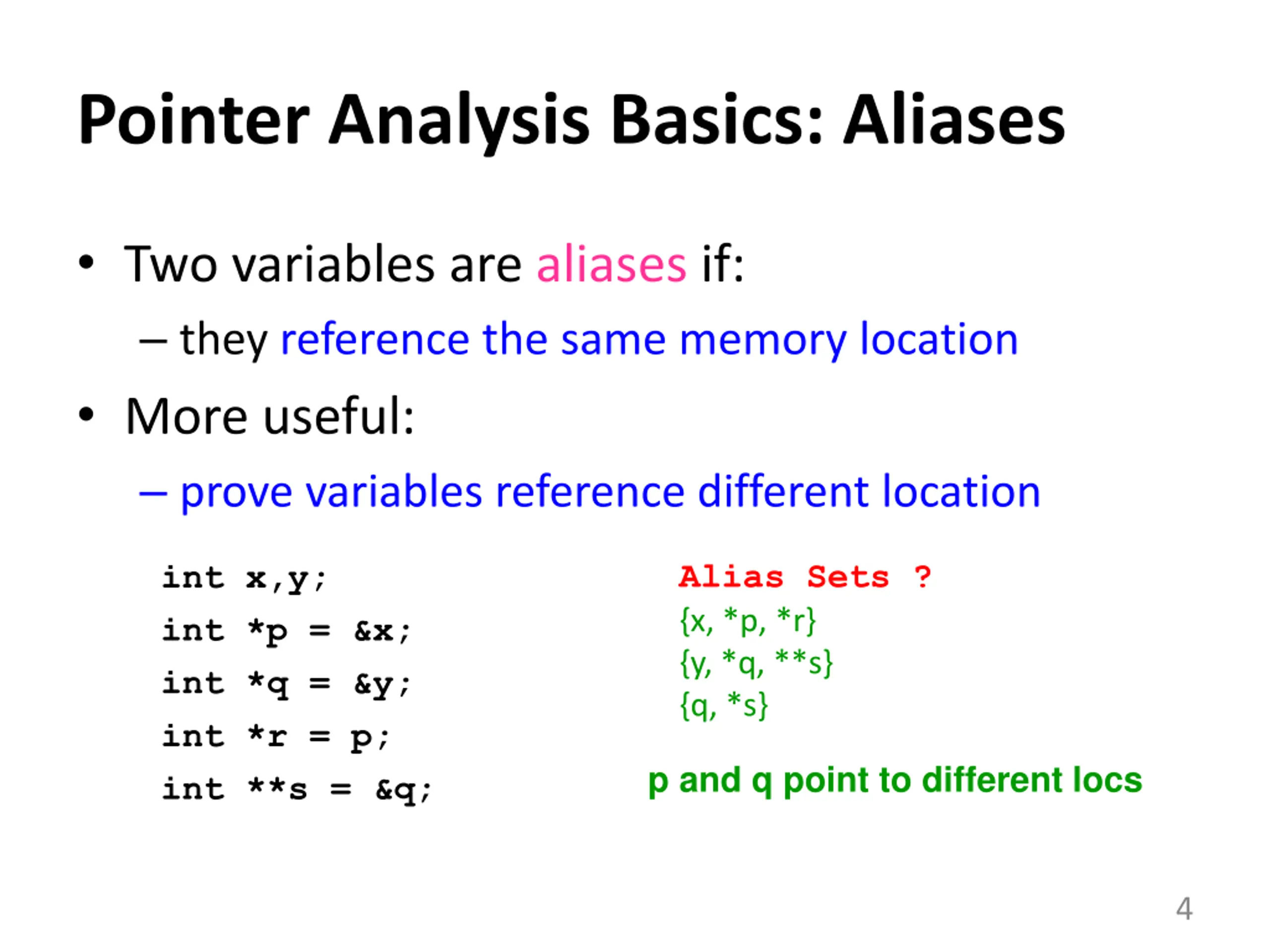 Pointer Analysis Basics: Aliases

• Two variables are aliases if:

– they reference the same memory location

• More useful:

– prove variables reference different location

int x,y;
int *p = &x;
int *q = &y;
int *r = p;
int **s = &q;

Alias Sets ?
{x, *p, *r}
{y, *q, **s}
{q, *s}

p and q point to different locs

4